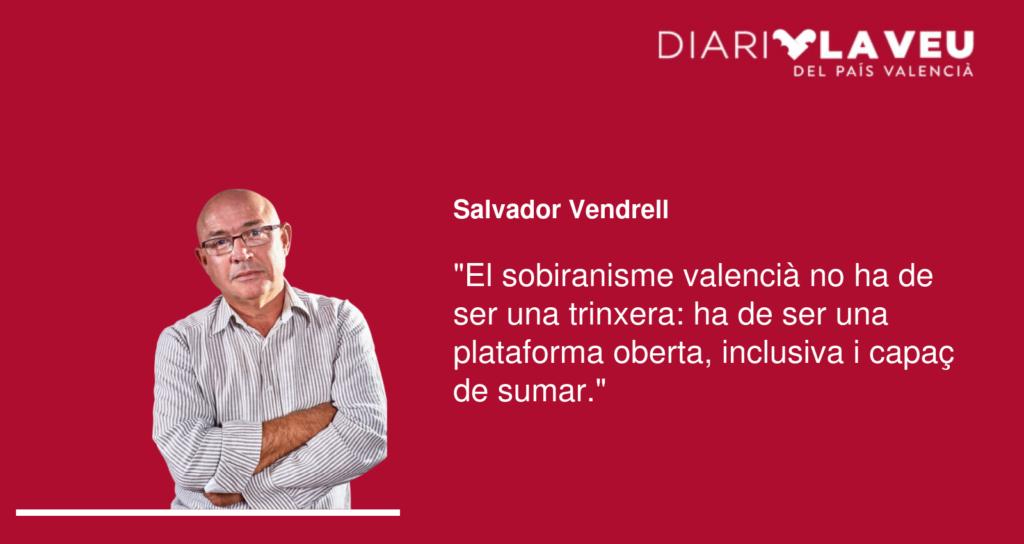 DIARI LA VEU
DEL PAÍS VALENCIÀ

Salvador Vendrell

"El sobiranisme valencià no ha de ser una trinxera: ha de ser una plataforma oberta, inclusiva i capaç de sumar."